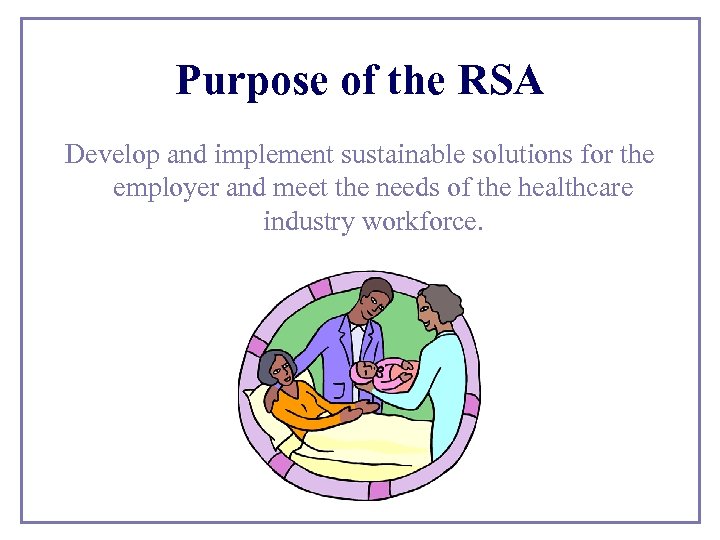 Purpose of the RSA

Develop and implement sustainable solutions for the employer and meet the needs of the healthcare industry workforce.